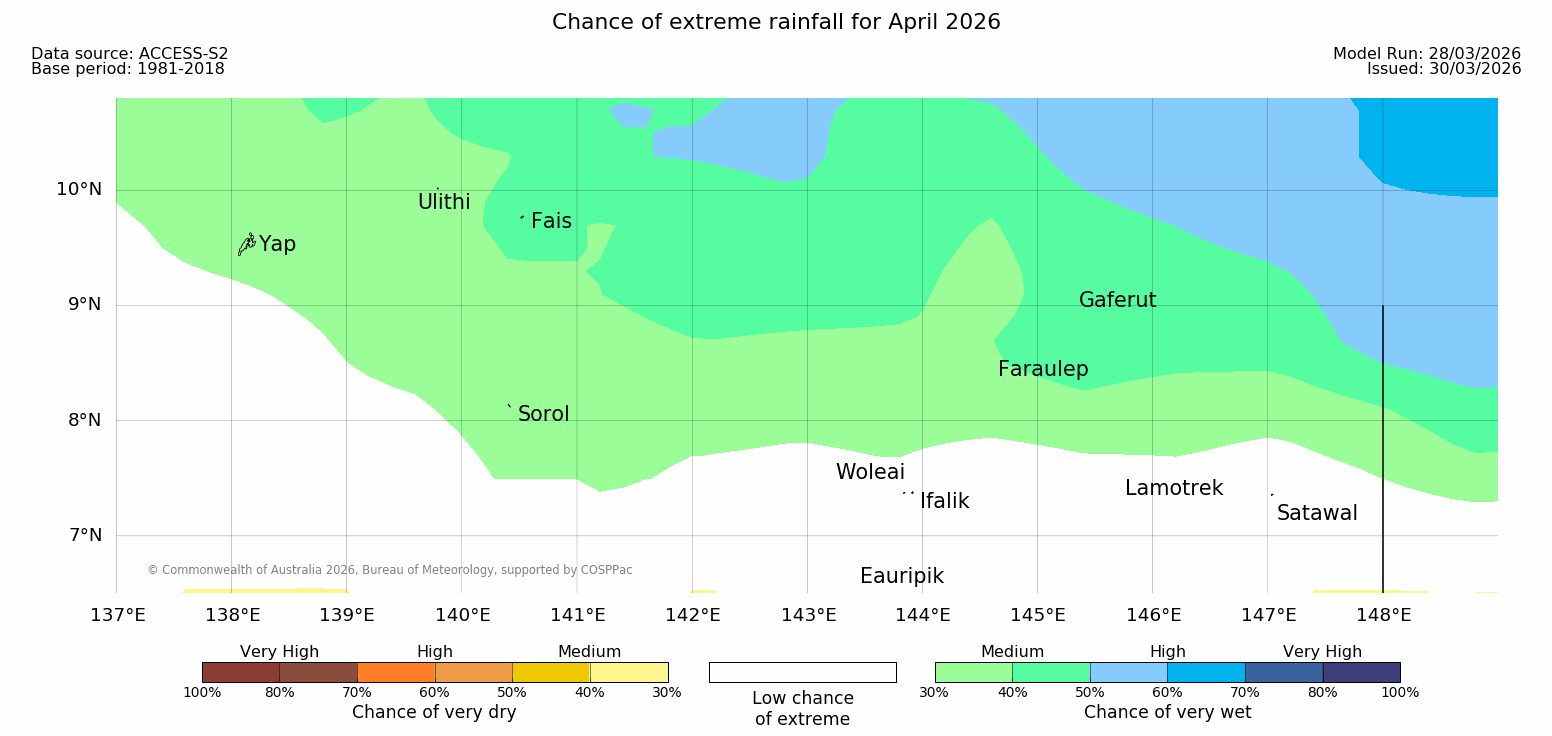 Chance of extreme rainfall for April 2026

Data source: ACCESS-S2
Base period: 1981-2018

Model Run: 28/03/2026
Issued: 30/03/2026

10°N
9°N
8°N
7°N

Ulithi
Fais
Yap
Gaferut
Faraulep
Sorol
Woleai
Ifalik
Lamotrek
Satawal
Eauripik

© Commonwealth of Australia 2026, Bureau of Meteorology, supported by COSPPac

137°E 138°E 139°E 140°E 141°E 142°E 143°E 144°E 145°E 146°E 147°E 148°E

Very High High Medium
100% 80% 70% 60% 50% 40% 30%
Chance of very dry

Low chance of extreme

Medium High Very High
30% 40% 50% 60% 70% 80% 100%
Chance of very wet